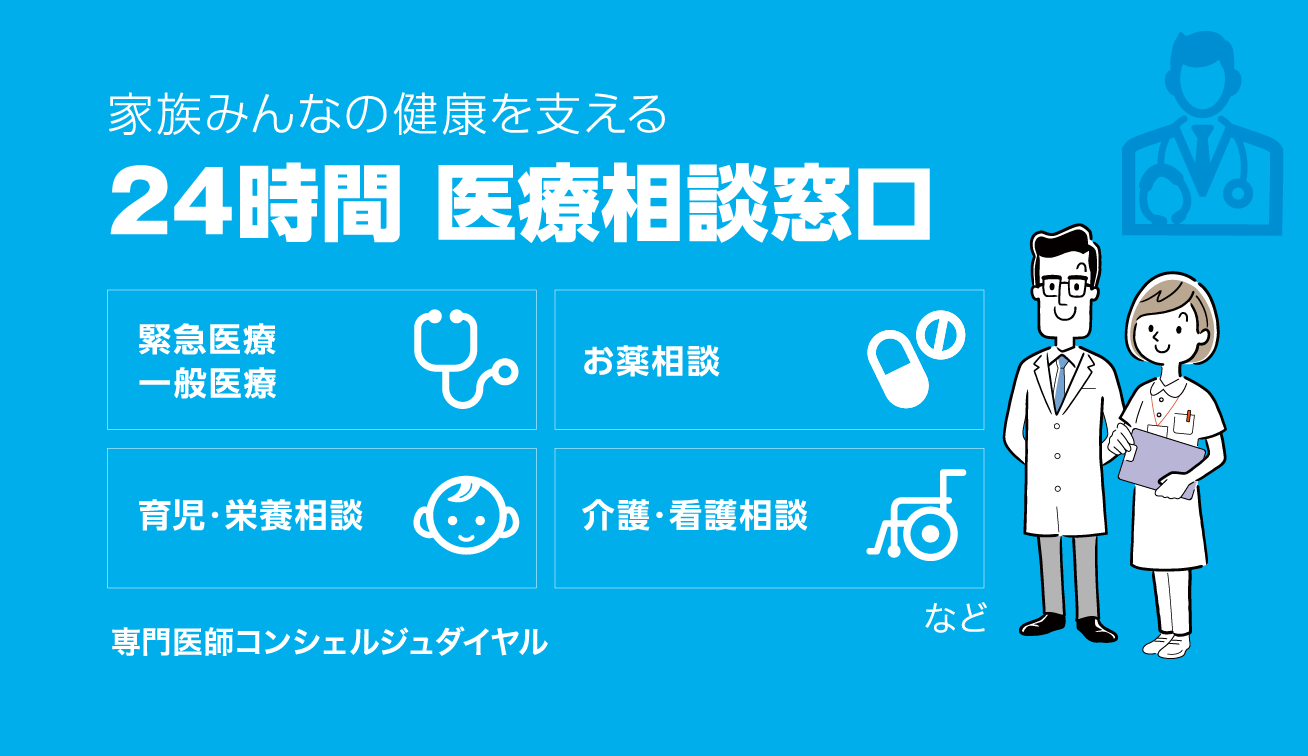 家族みんなの健康を支える

24時間 医療相談窓口

緊急医療
一般医療

お薬相談

育児・栄養相談

介護・看護相談

など

専門医師コンシェルジュダイヤル